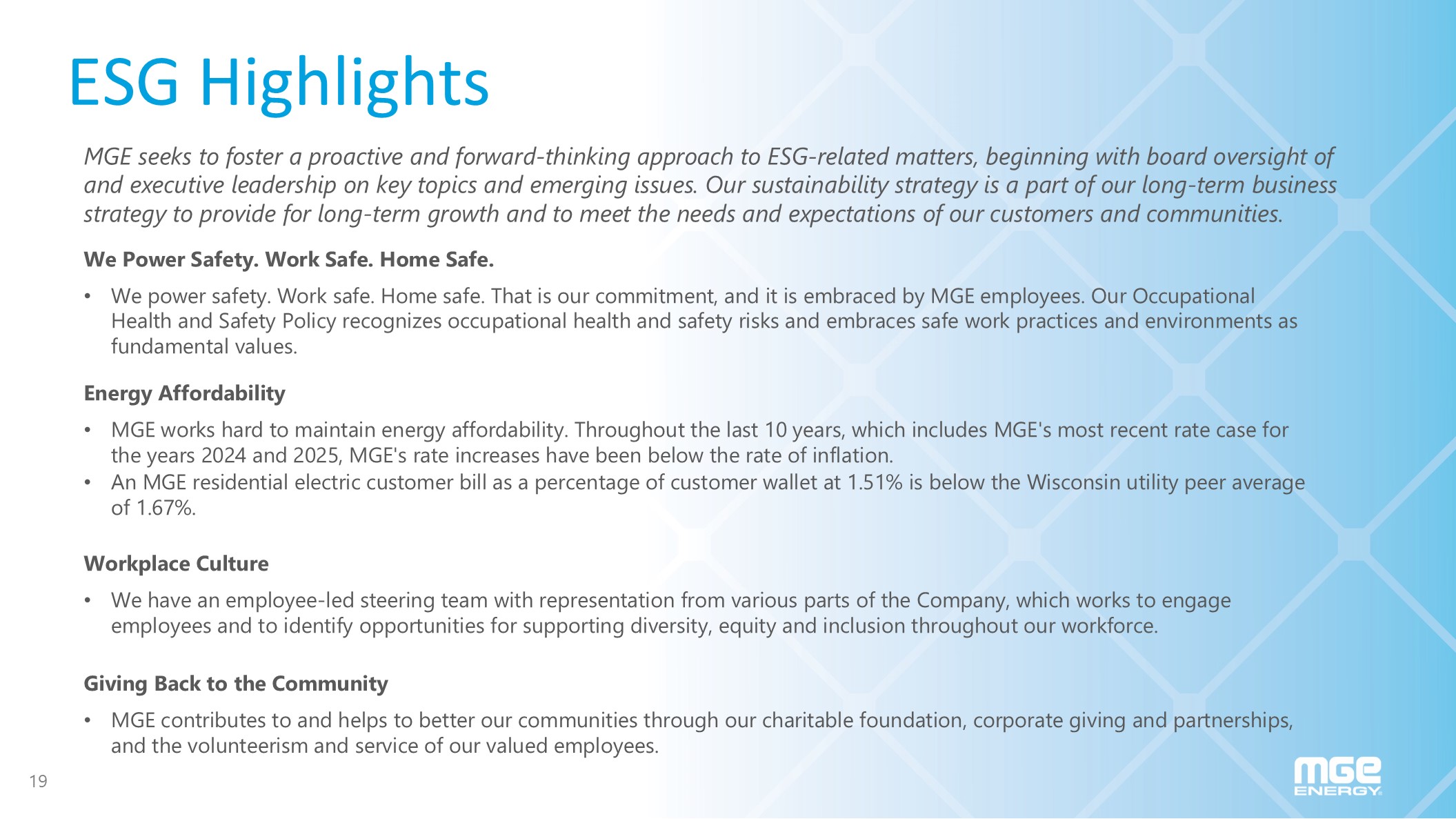 ESG Highlights

MGE seeks to foster a proactive and forward-thinking approach to ESG-related matters, beginning with board oversight of and executive leadership on key topics and emerging issues. Our sustainability strategy is a part of our long-term business strategy to provide for long-term growth and to meet the needs and expectations of our customers and communities.

We Power Safety. Work Safe. Home Safe.

• We power safety. Work safe. Home safe. That is our commitment, and it is embraced by MGE employees. Our Occupational Health and Safety Policy recognizes occupational health and safety risks and embraces safe work practices and environments as fundamental values.

Energy Affordability

• MGE works hard to maintain energy affordability. Throughout the last 10 years, which includes MGE's most recent rate case for the years 2024 and 2025, MGE's rate increases have been below the rate of inflation.
• An MGE residential electric customer bill as a percentage of customer wallet at 1.51% is below the Wisconsin utility peer average of 1.67%.

Workplace Culture

• We have an employee-led steering team with representation from various parts of the Company, which works to engage employees and to identify opportunities for supporting diversity, equity and inclusion throughout our workforce.

Giving Back to the Community

• MGE contributes to and helps to better our communities through our charitable foundation, corporate giving and partnerships, and the volunteerism and service of our valued employees.

19

MGE ENERGY